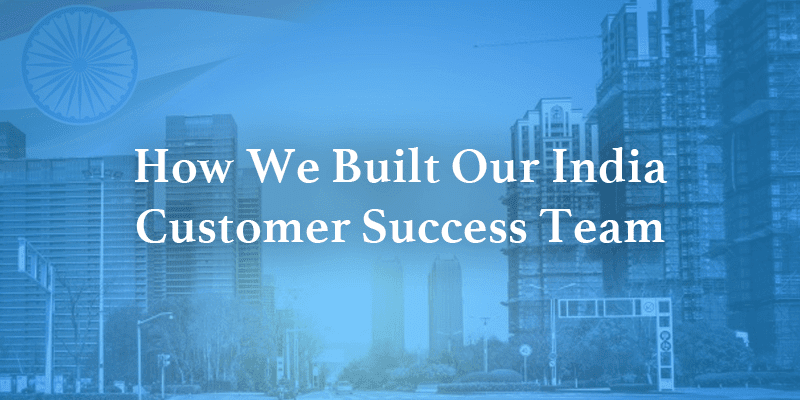 How We Built Our India Customer Success Team